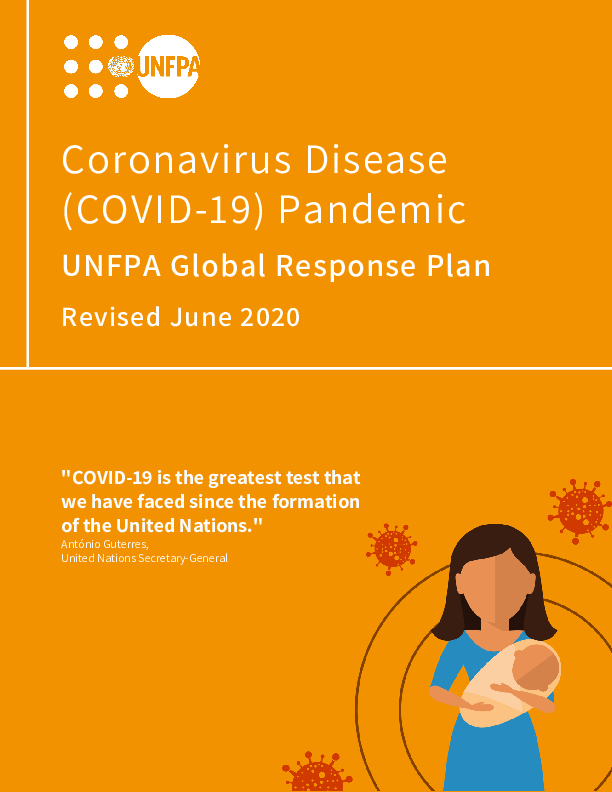 UNFPA

Coronavirus Disease (COVID-19) Pandemic

UNFPA Global Response Plan

Revised June 2020

"COVID-19 is the greatest test that we have faced since the formation of the United Nations."

António Guterres,
United Nations Secretary-General